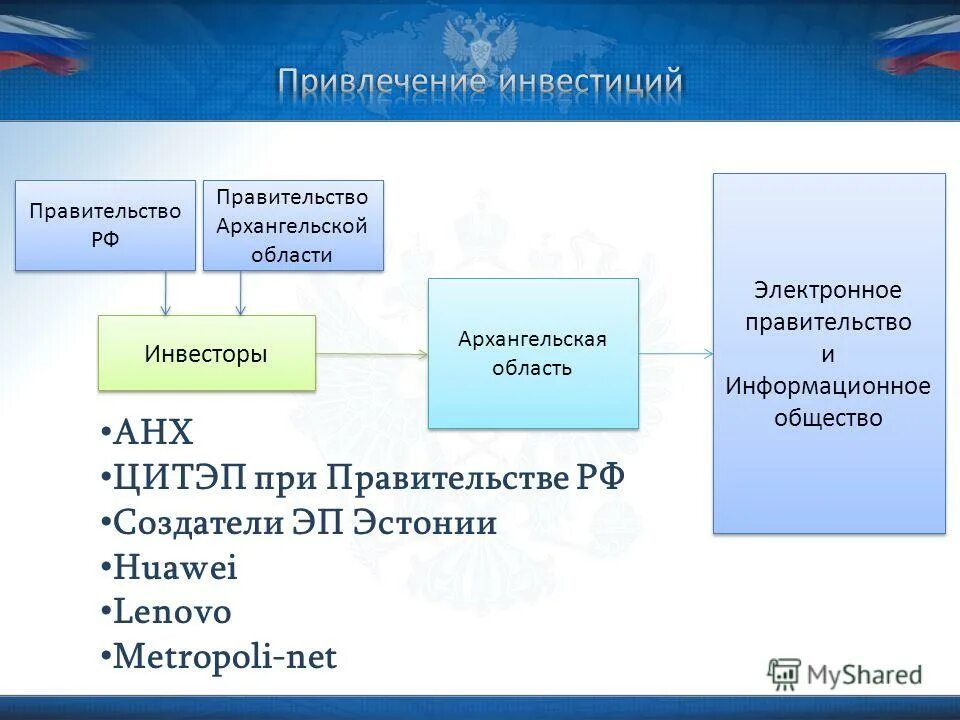 Привлечение инвестиций

Правительство РФ

Правительство Архангельской области

Инвесторы

Архангельская область

Электронное правительство и Информационное общество

•АНХ
•ЦИТЭП при Правительстве РФ
•Создатели ЭП Эстонии
•Huawei
•Lenovo
•Metropoli-net

MyShared